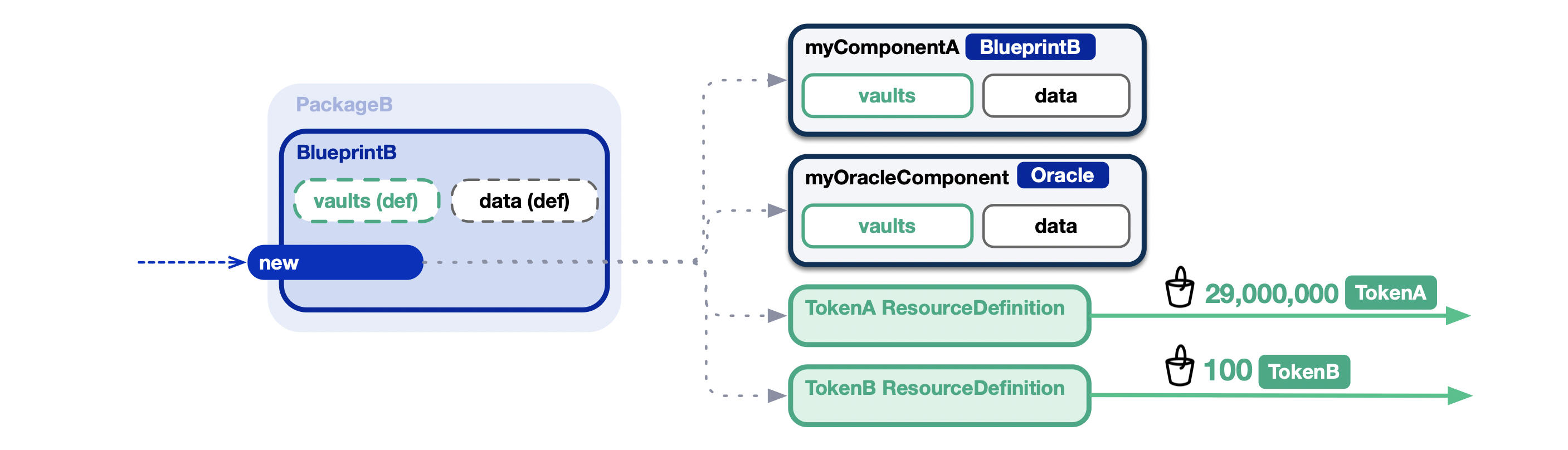 PackageB

BlueprintB

vaults (def)

data (def)

new

myComponentA BlueprintB

vaults

data

myOracleComponent Oracle

vaults

data

TokenA ResourceDefinition

29,000,000 TokenA

TokenB ResourceDefinition

100 TokenB